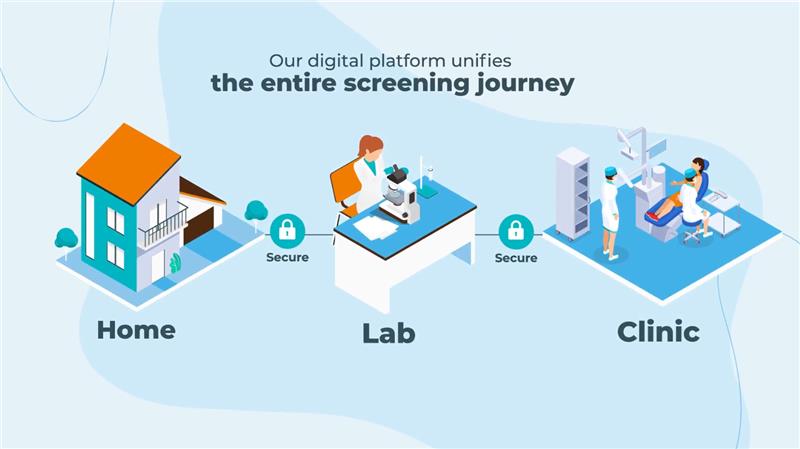 Our digital platform unifies
the entire screening journey

Secure

Secure

Home

Lab

Clinic